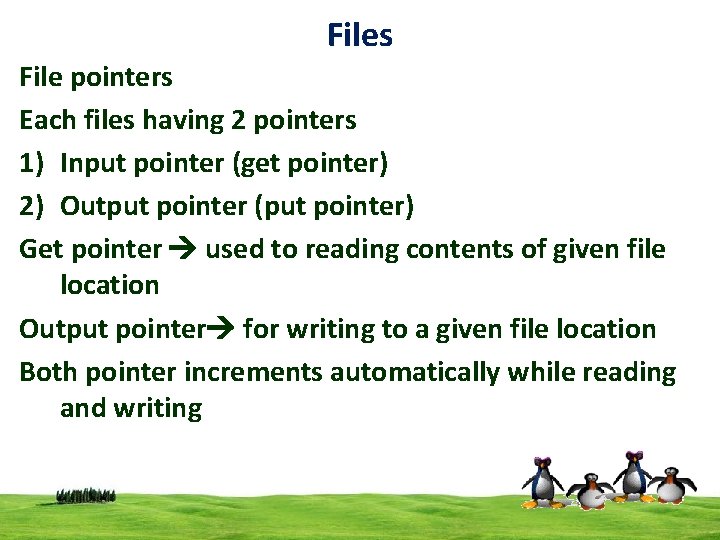 Files

File pointers

Each files having 2 pointers

1) Input pointer (get pointer)

2) Output pointer (put pointer)

Get pointer → used to reading contents of given file location

Output pointer→ for writing to a given file location

Both pointer increments automatically while reading and writing